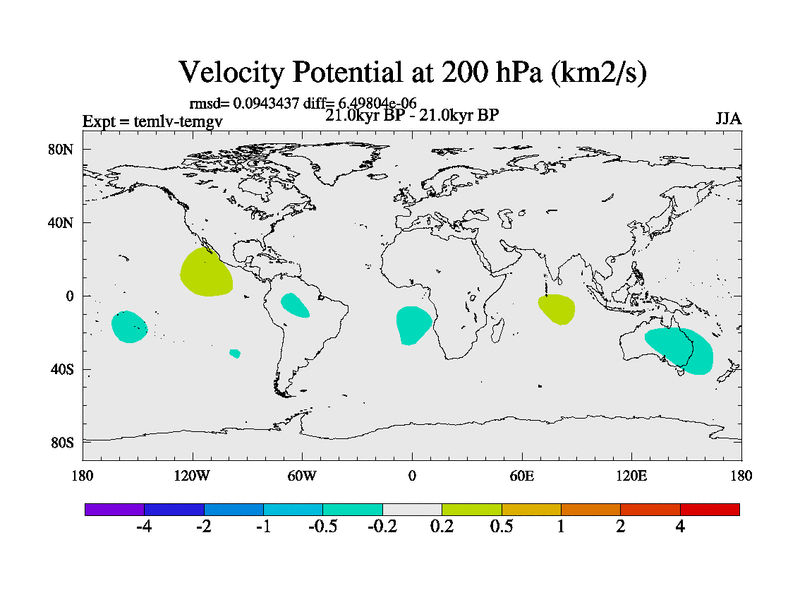 Velocity Potential at 200 hPa (km2/s)

rmsd= 0.0943437 diff= 6.49804e-06

Expt = temlv-temgv

21.0kyr BP - 21.0kyr BP

JJA

80N
40N
0
40S
80S

180
120W
60W
0
60E
120E
180

-4
-2
-1
-0.5
-0.2
0.2
0.5
1
2
4